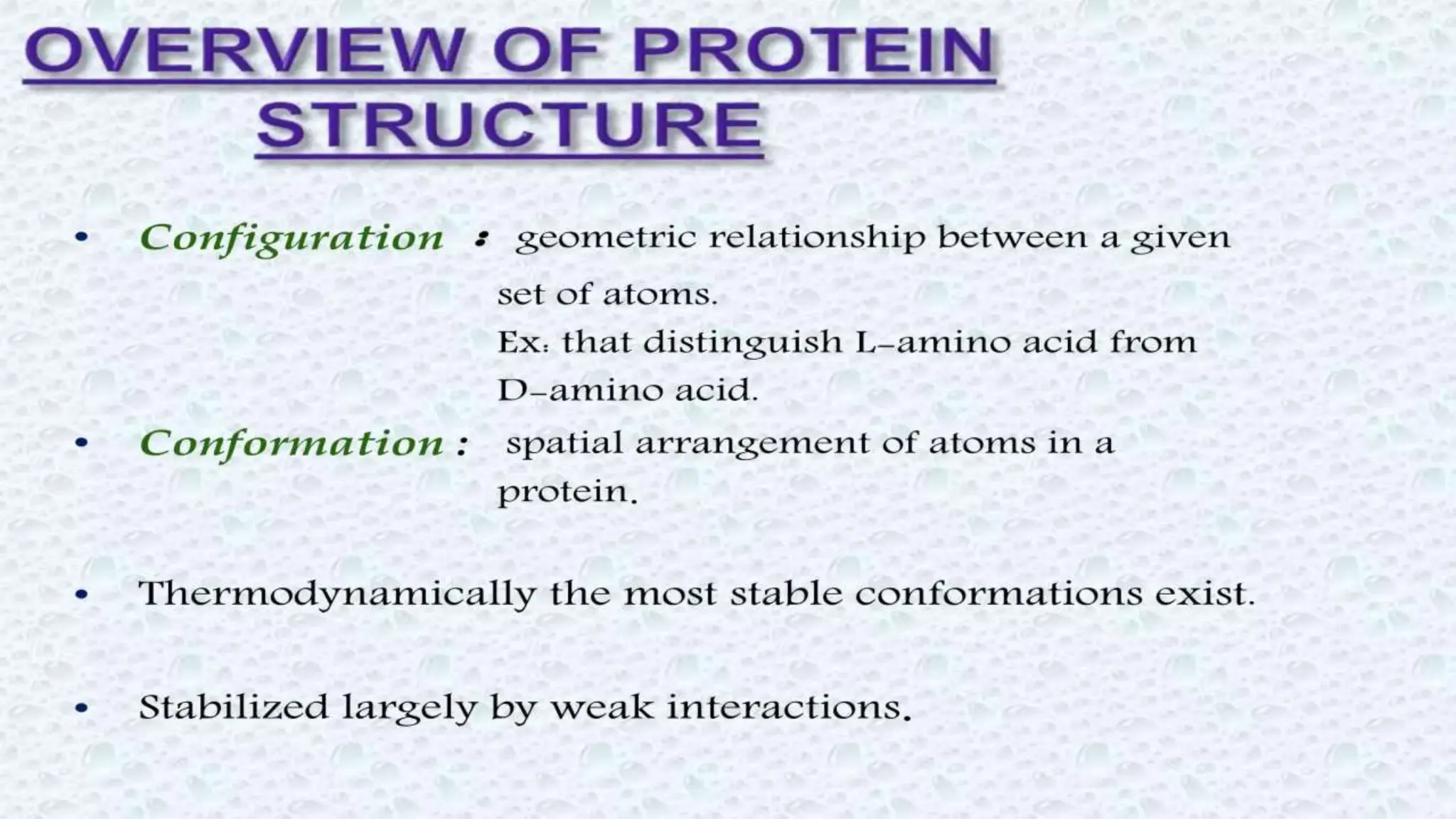 OVERVIEW OF PROTEIN STRUCTURE

• Configuration : geometric relationship between a given set of atoms.
Ex: that distinguish L-amino acid from D-amino acid.

• Conformation : spatial arrangement of atoms in a protein.

• Thermodynamically the most stable conformations exist.

• Stabilized largely by weak interactions.